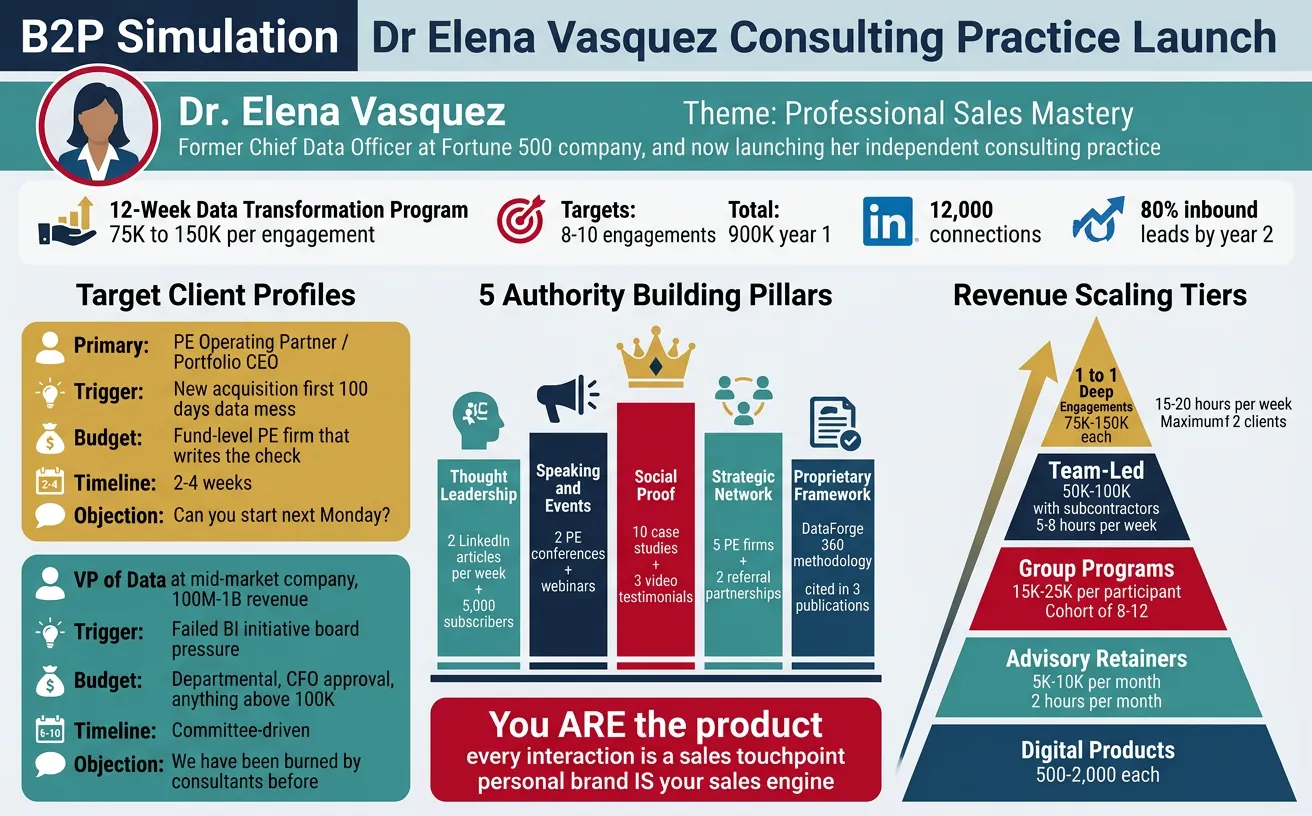 B2P Simulation

Dr Elena Vasquez Consulting Practice Launch

Dr. Elena Vasquez

Theme: Professional Sales Mastery

Former Chief Data Officer at Fortune 500 company, and now launching her independent consulting practice

12-Week Data Transformation Program
75K to 150K per engagement

Targets:
8-10 engagements

Total:
900K year 1

12,000
connections

80% inbound
leads by year 2

Target Client Profiles

Primary: PE Operating Partner / Portfolio CEO
Trigger: New acquisition first 100 days data mess
Budget: Fund-level PE firm that writes the check
2-4
Timeline: 2-4 weeks
Objection: Can you start next Monday?

VP of Data at mid-market company, 100M-1B revenue
Trigger: Failed BI initiative board pressure
Budget: Departmental, CFO approval, anything above 100K
6-10
Timeline: Committee-driven
Objection: We have been burned by consultants before

5 Authority Building Pillars

Thought Leadership
2 LinkedIn articles per week
+
5,000 subscribers

Speaking and Events
2 PE conferences
+
webinars

Social Proof
10 case studies
+
3 video testimonials

Strategic Network
5 PE firms
+
2 referral partnerships

Proprietary Framework
DataForge 360 methodology
cited in 3 publications

You ARE the product
every interaction is a sales touchpoint
personal brand IS your sales engine

Revenue Scaling Tiers

1 to 1
Deep Engagements
75K-150K each

15-20 hours per week
Maximumf 2 clients

Team-Led
50K-100K
with subcontractors
5-8 hours per week

Group Programs
15K-25K per participant
Cohort of 8-12

Advisory Retainers
5K-10K per month
2 hours per month

Digital Products
500-2,000 each